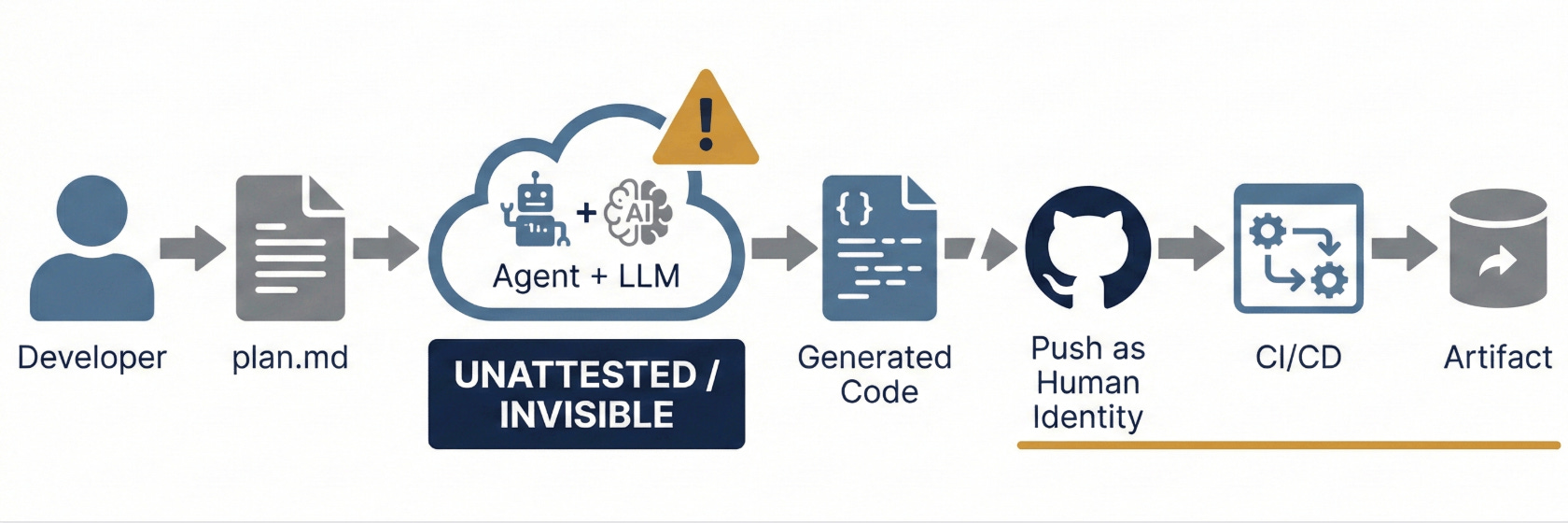 Developer

plan.md

+ AI

Agent + LLM

UNATTESTED / INVISIBLE

{ }

Generated Code

Push as Human Identity

CI/CD

Artifact